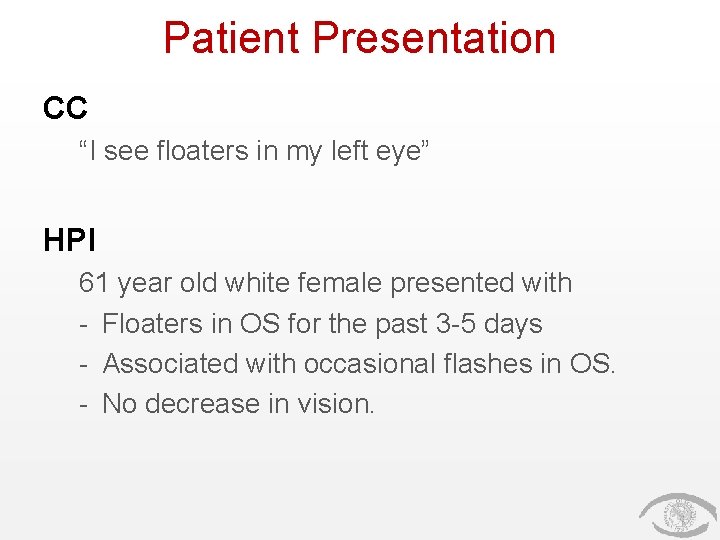 Patient Presentation

CC

“I see floaters in my left eye”

HPI

61 year old white female presented with

- Floaters in OS for the past 3-5 days
- Associated with occasional flashes in OS.
- No decrease in vision.